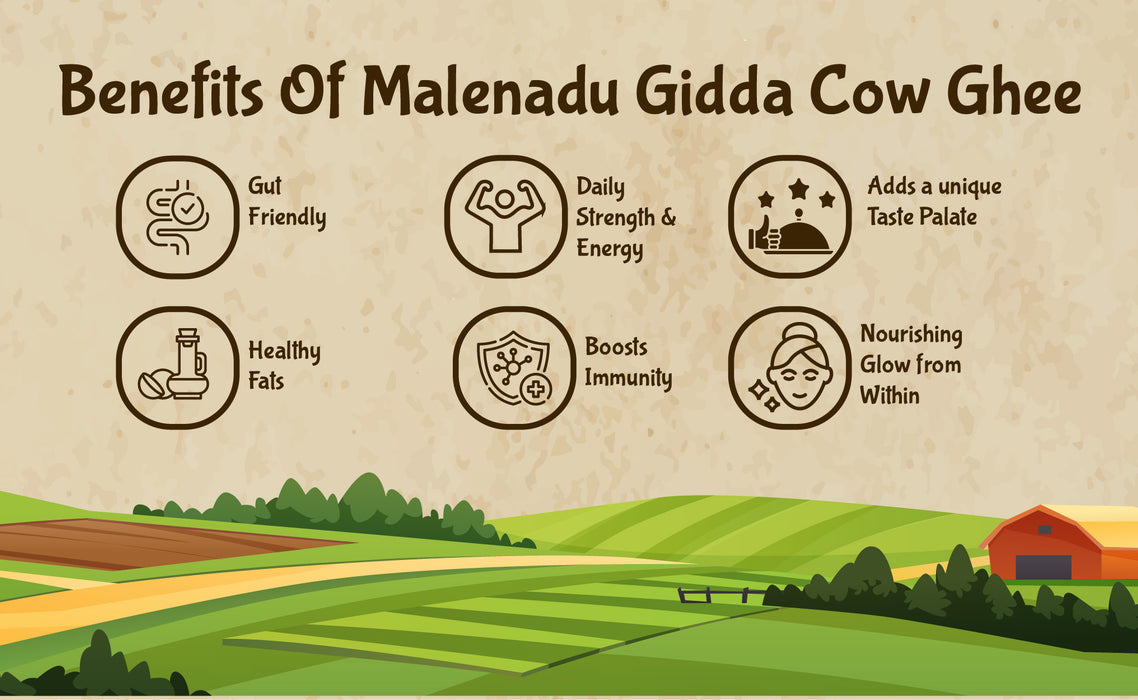 Benefits Of Malenadu Gidda Cow Ghee

Gut Friendly

Daily Strength & Energy

Adds a unique Taste Palate

Healthy Fats

Boosts Immunity

Nourishing Glow from Within